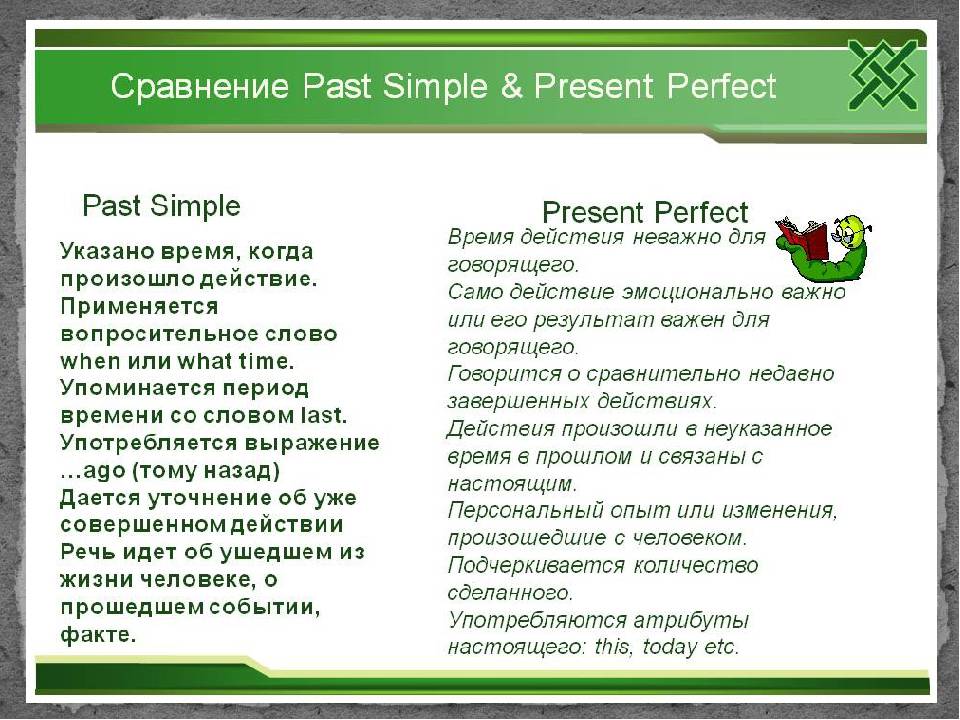 Сравнение Past Simple & Present Perfect

Past Simple

Указано время, когда произошло действие.
Применяется вопросительное слово when или what time.
Упоминается период времени со словом last.
Употребляется выражение …ago (тому назад)
Дается уточнение об уже совершенном действии
Речь идет об ушедшем из жизни человеке, о прошедшем событии, факте.

Present Perfect

Время действия неважно для говорящего.
Само действие эмоционально важно или его результат важен для говорящего.
Говорится о сравнительно недавно завершенных действиях.
Действия произошли в неуказанное время в прошлом и связаны с настоящим.
Персональный опыт или изменения, произошедшие с человеком.
Подчеркивается количество сделанного.
Употребляются атрибуты настоящего: this, today etc.